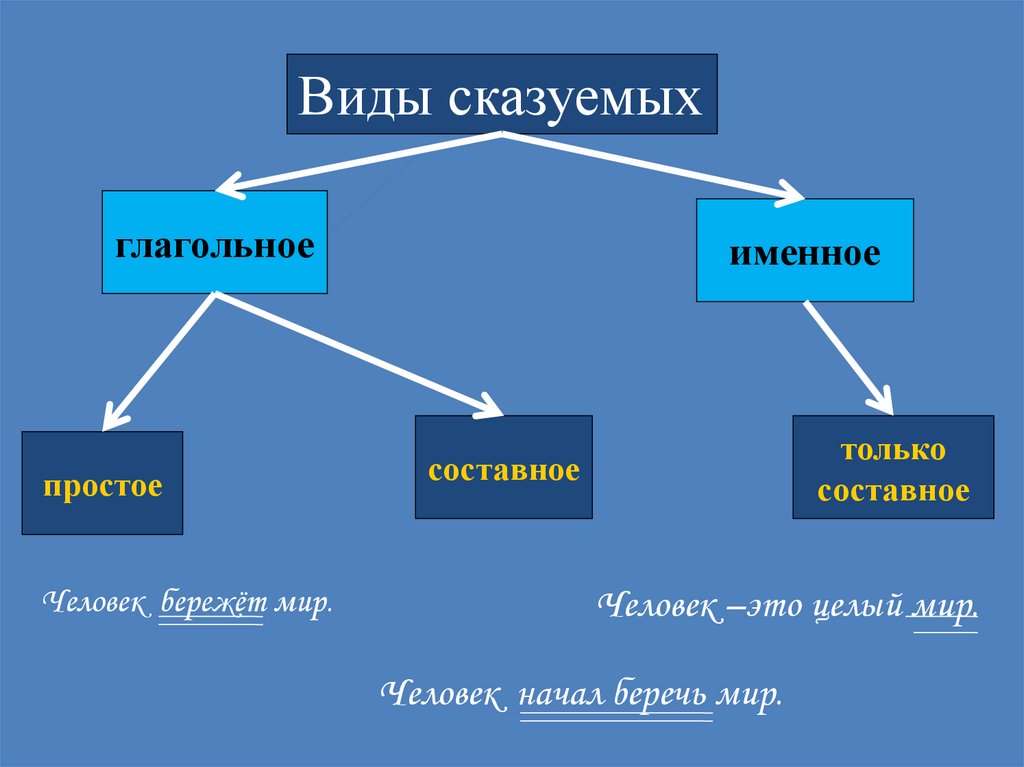 Виды сказуемых

глагольное

именное

простое

составное

только составное

Человек бережёт мир.

Человек –это целый мир.

Человек начал беречь мир.